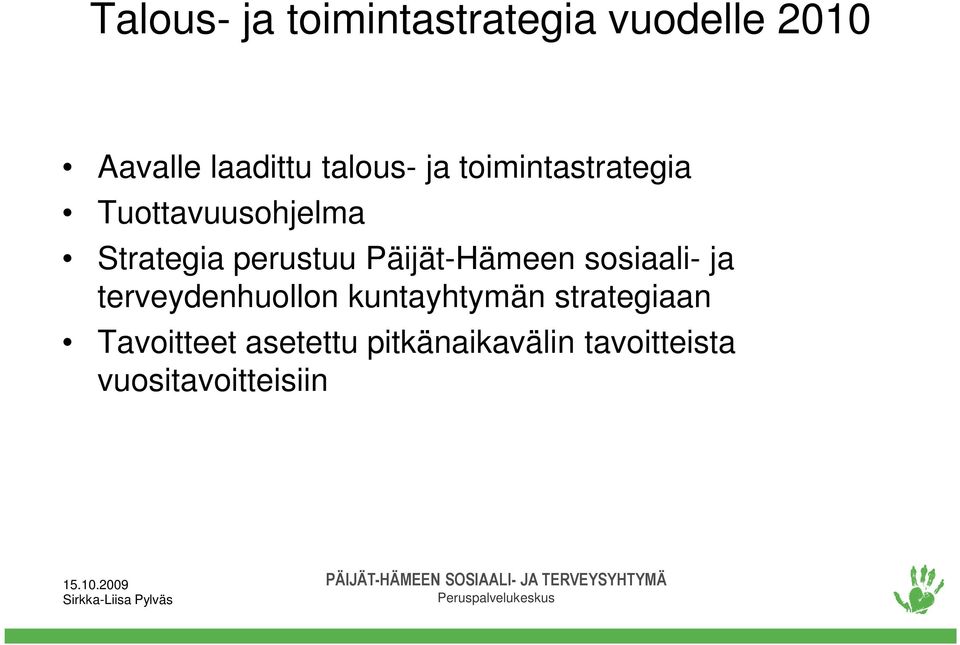 Talous- ja toimintastrategia vuodelle 2010

• Aavalle laadittu talous- ja toimintastrategia
• Tuottavuusohjelma
• Strategia perustuu Päijät-Hämeen sosiaali- ja terveydenhuollon kuntayhtymän strategiaan
• Tavoitteet asetettu pitkänaikavälin tavoitteista vuositavoitteisiin

15.10.2009
Sirkka-Liisa Pylväs

PÄIJÄT-HÄMEEN SOSIAALI- JA TERVEYSYHTYMÄ
Peruspalvelukeskus